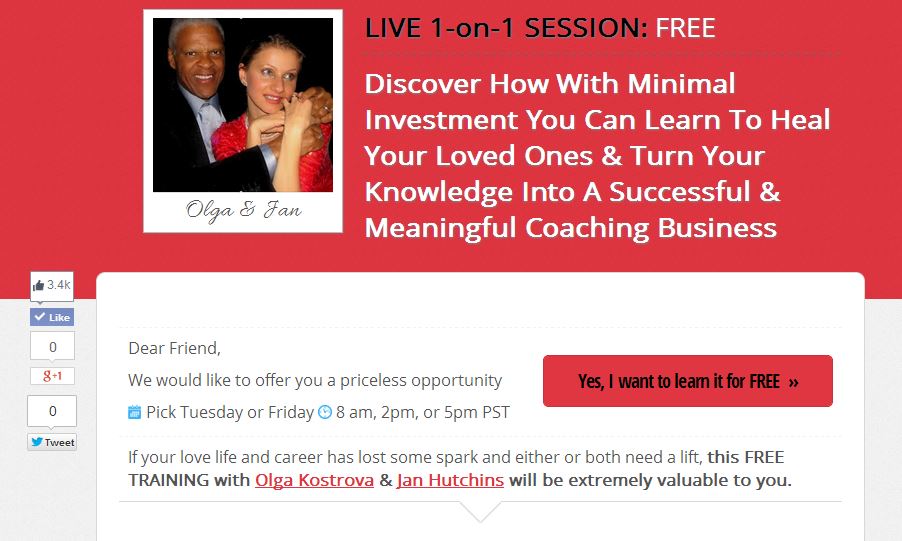 Olga & Jan

LIVE 1-on-1 SESSION: FREE

Discover How With Minimal Investment You Can Learn To Heal Your Loved Ones & Turn Your Knowledge Into A Successful & Meaningful Coaching Business

3.4k

Like

0

g+1

0

Tweet

Dear Friend,

We would like to offer you a priceless opportunity

Pick Tuesday or Friday 8 am, 2pm, or 5pm PST

Yes, I want to learn it for FREE »

If your love life and career has lost some spark and either or both need a lift, this FREE TRAINING with Olga Kostrova & Jan Hutchins will be extremely valuable to you.